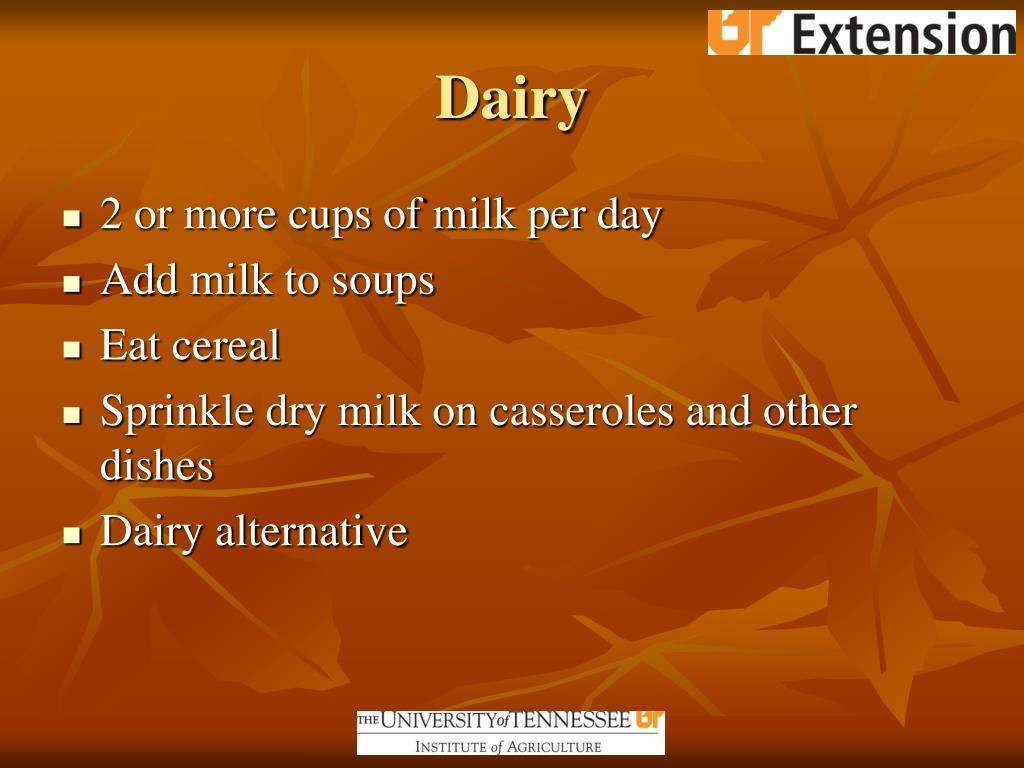 UT Extension

Dairy

- 2 or more cups of milk per day
- Add milk to soups
- Eat cereal
- Sprinkle dry milk on casseroles and other dishes
- Dairy alternative

THE UNIVERSITY of TENNESSEE UT
INSTITUTE of AGRICULTURE